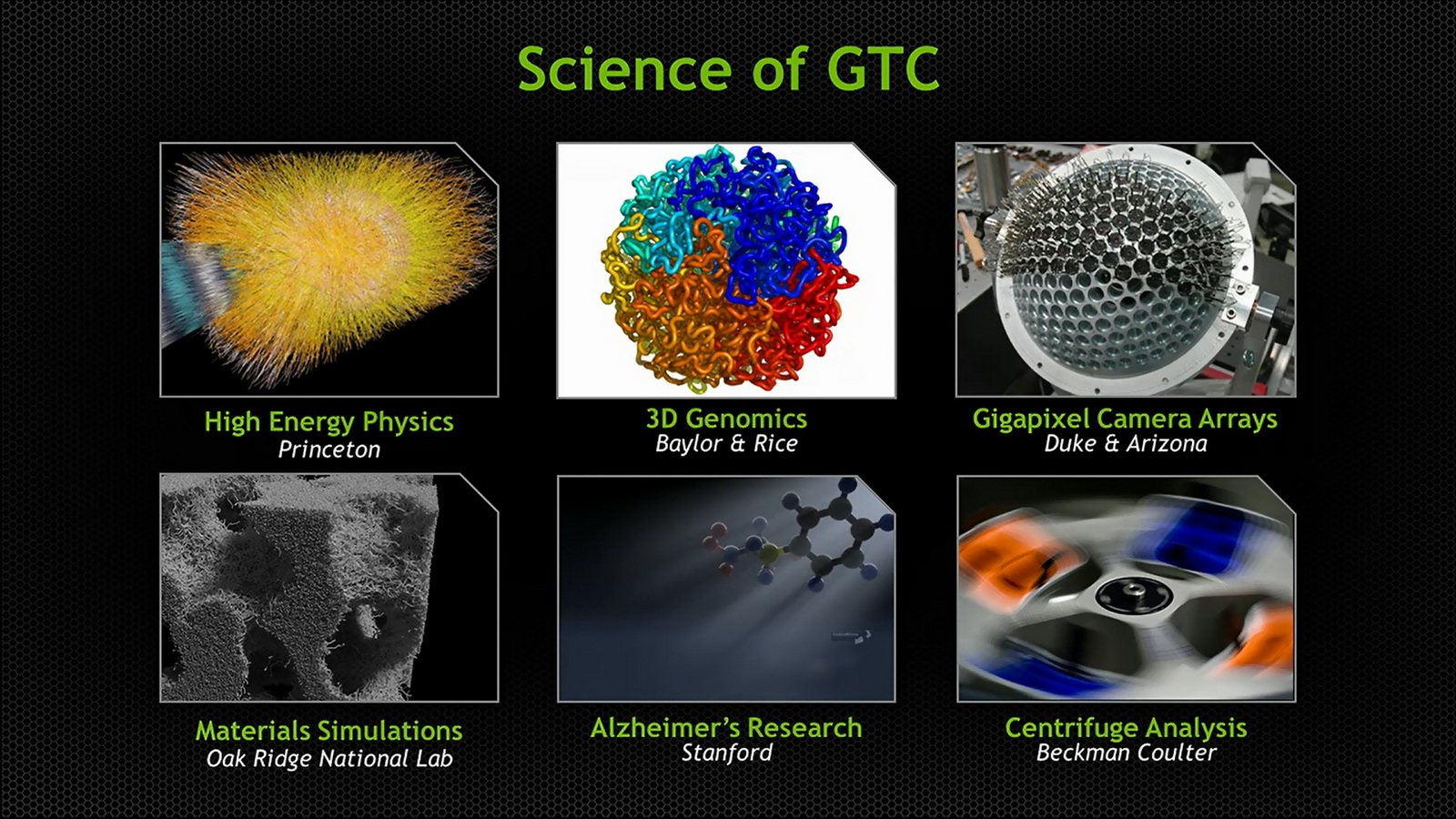 Science of GTC

High Energy Physics
Princeton

3D Genomics
Baylor & Rice

Gigapixel Camera Arrays
Duke & Arizona

Materials Simulations
Oak Ridge National Lab

Alzheimer's Research
Stanford

Centrifuge Analysis
Beckman Coulter